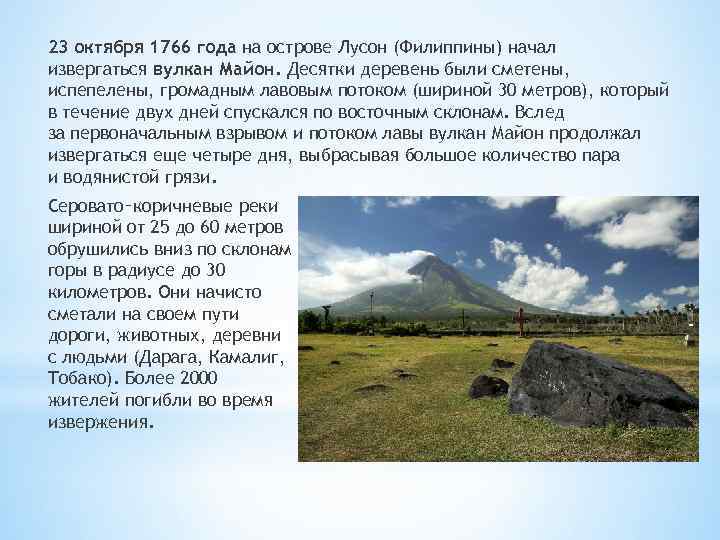 23 октября 1766 года на острове Лусон (Филиппины) начал извергаться вулкан Майон. Десятки деревень были сметены, испепелены, громадным лавовым потоком (шириной 30 метров), который в течение двух дней спускался по восточным склонам. Вслед за первоначальным взрывом и потоком лавы вулкан Майон продолжал извергаться еще четыре дня, выбрасывая большое количество пара и водянистой грязи.

Серовато-коричневые реки шириной от 25 до 60 метров обрушились вниз по склонам горы в радиусе до 30 километров. Они начисто сметали на своем пути дороги, животных, деревни с людьми (Дарага, Камалиг, Тобако). Более 2000 жителей погибли во время извержения.